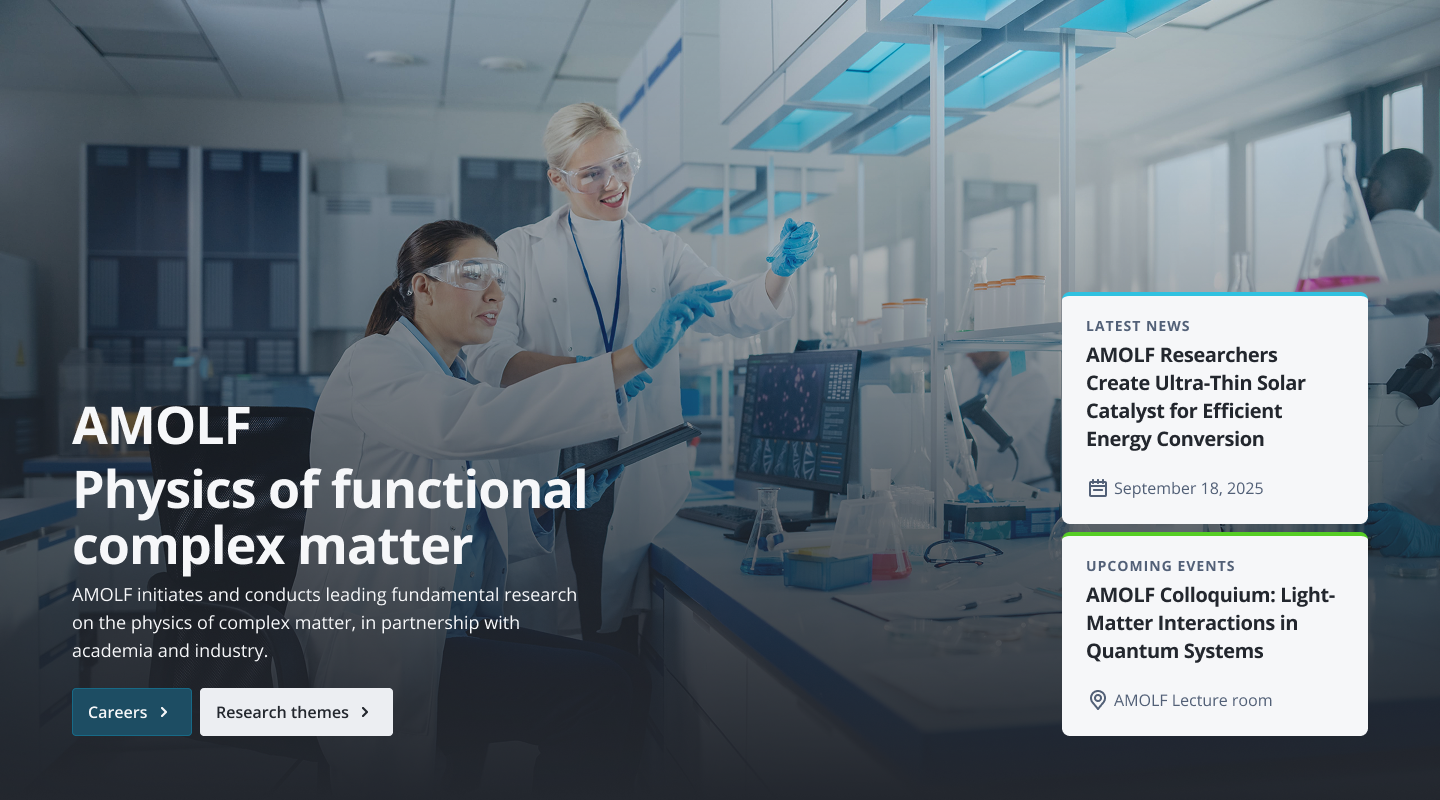 AMOLF
Physics of functional complex matter

AMOLF initiates and conducts leading fundamental research on the physics of complex matter, in partnership with academia and industry.

Careers

Research themes

LATEST NEWS

AMOLF Researchers Create Ultra-Thin Solar Catalyst for Efficient Energy Conversion

September 18, 2025

UPCOMING EVENTS

AMOLF Colloquium: Light-Matter Interactions in Quantum Systems

AMOLF Lecture room